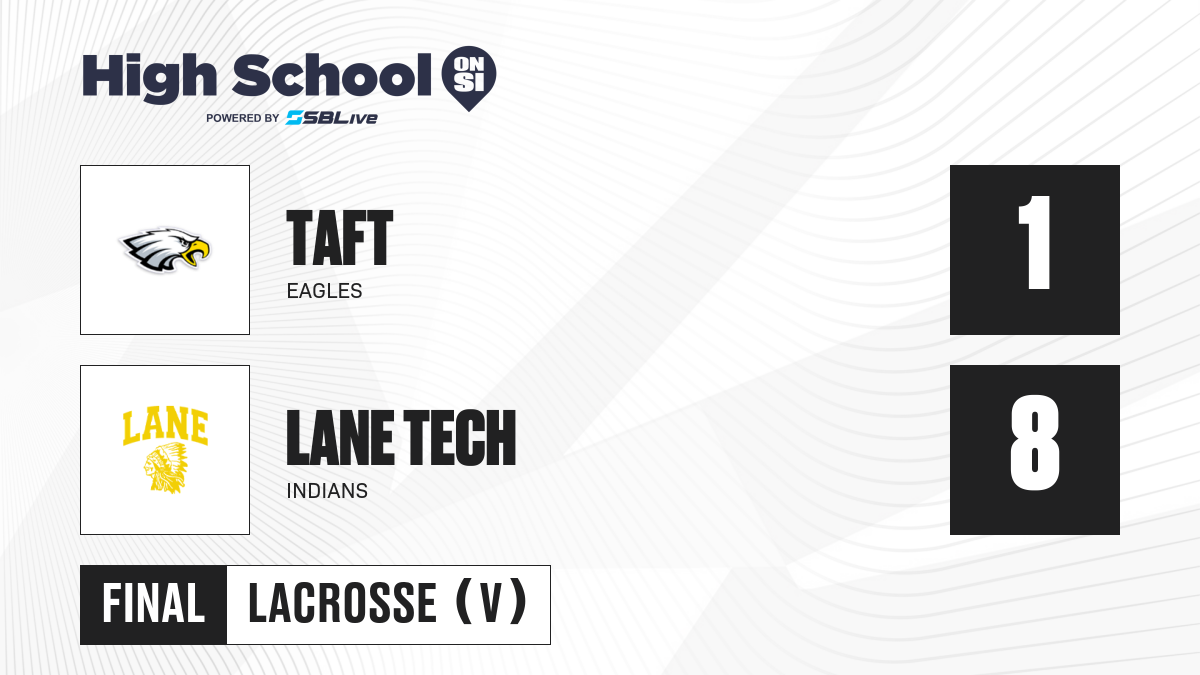 High School ON SI
POWERED BY SBLive

TAFT
EAGLES
1

LANE
LANE TECH
INDIANS
8

FINAL LACROSSE (V)